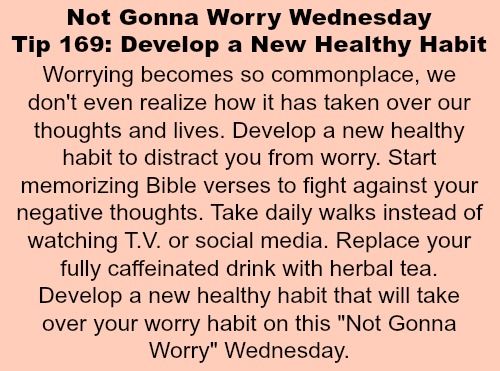 Not Gonna Worry Wednesday
Tip 169: Develop a New Healthy Habit

Worrying becomes so commonplace, we don't even realize how it has taken over our thoughts and lives. Develop a new healthy habit to distract you from worry. Start memorizing Bible verses to fight against your negative thoughts. Take daily walks instead of watching T.V. or social media. Replace your fully caffeinated drink with herbal tea. Develop a new healthy habit that will take over your worry habit on this "Not Gonna Worry" Wednesday.